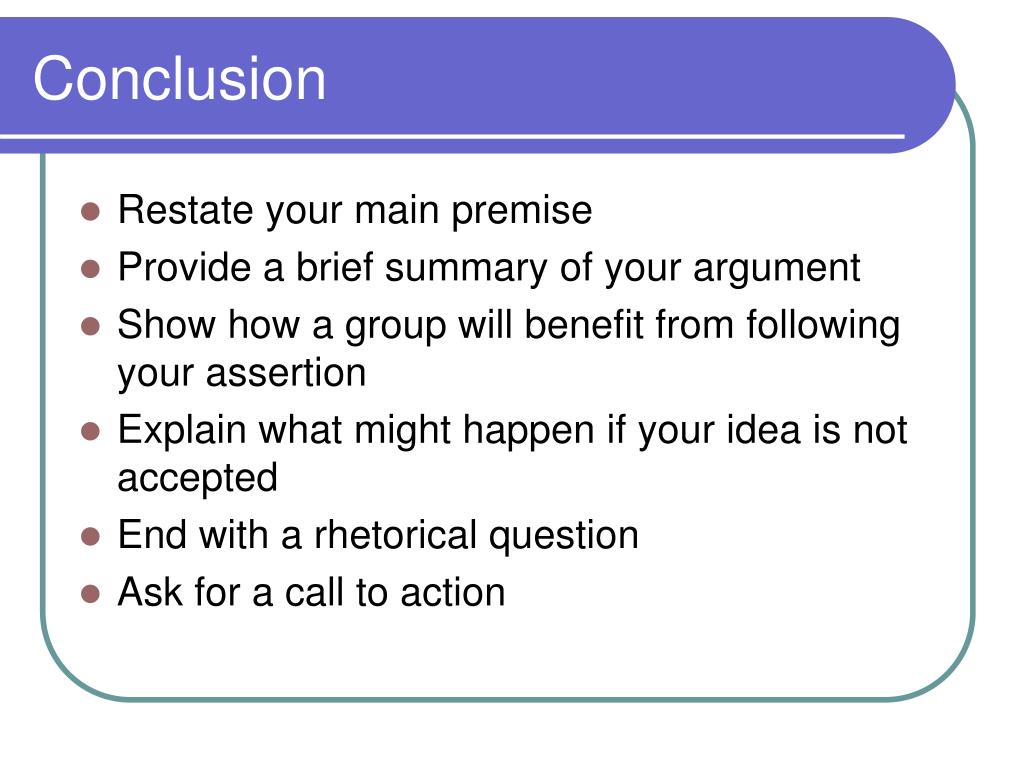 Conclusion

- Restate your main premise
- Provide a brief summary of your argument
- Show how a group will benefit from following your assertion
- Explain what might happen if your idea is not accepted
- End with a rhetorical question
- Ask for a call to action